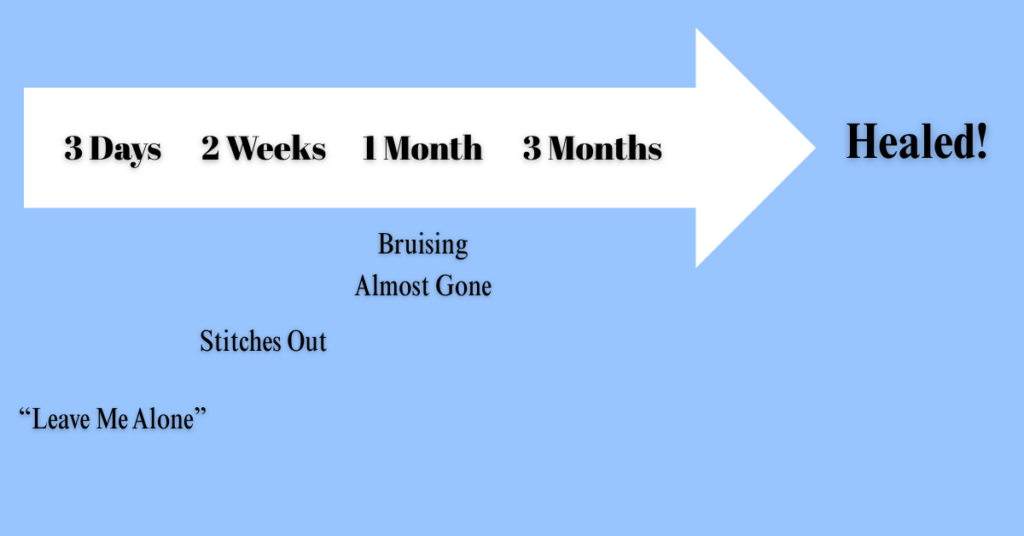 3 Days 2 Weeks 1 Month 3 Months

Healed!

Bruising Almost Gone

Stitches Out

“Leave Me Alone”